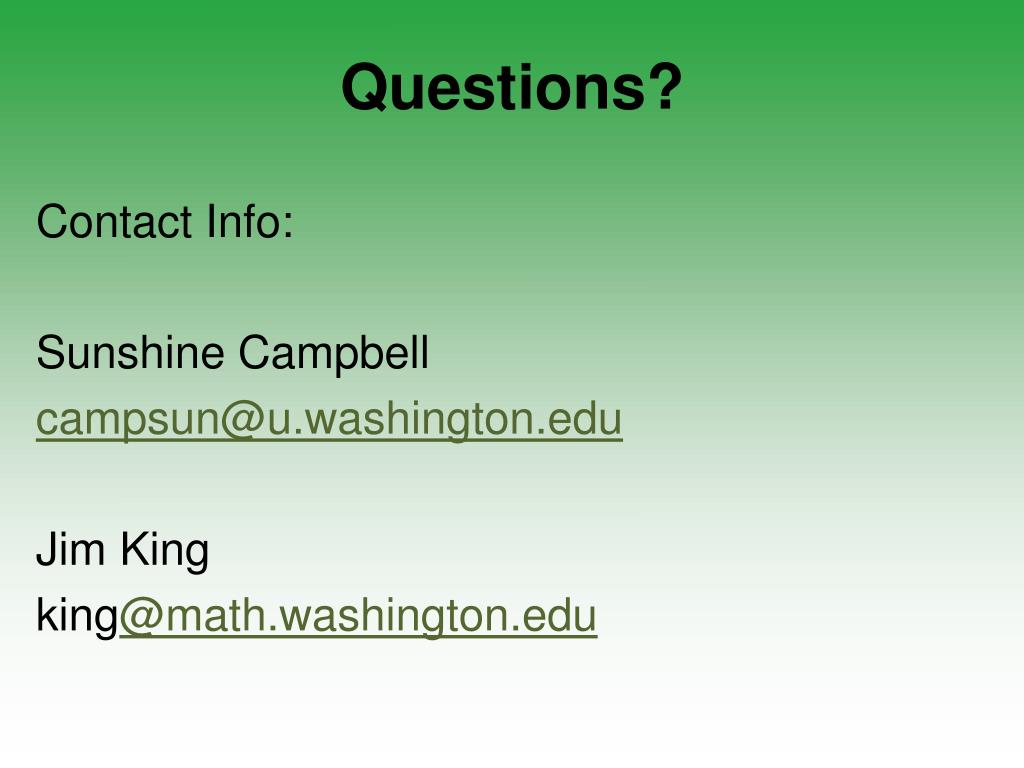 Questions?

Contact Info:

Sunshine Campbell
campsun@u.washington.edu

Jim King
king@math.washington.edu